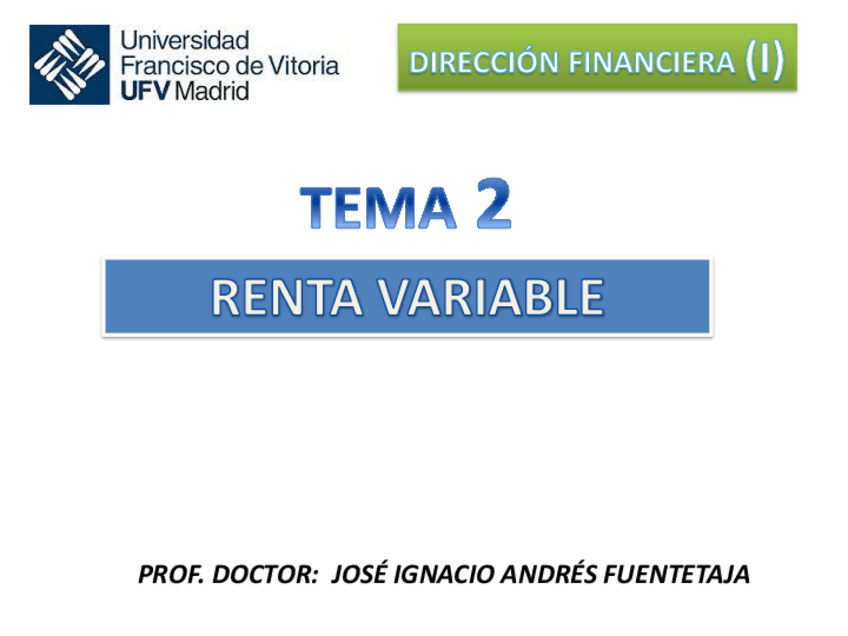 Universidad
Francisco de Vitoria
UFV Madrid

DIRECCIÓN FINANCIERA (I)

TEMA 2

RENTA VARIABLE

PROF. DOCTOR: JOSÉ IGNACIO ANDRÉS FUENTETAJA